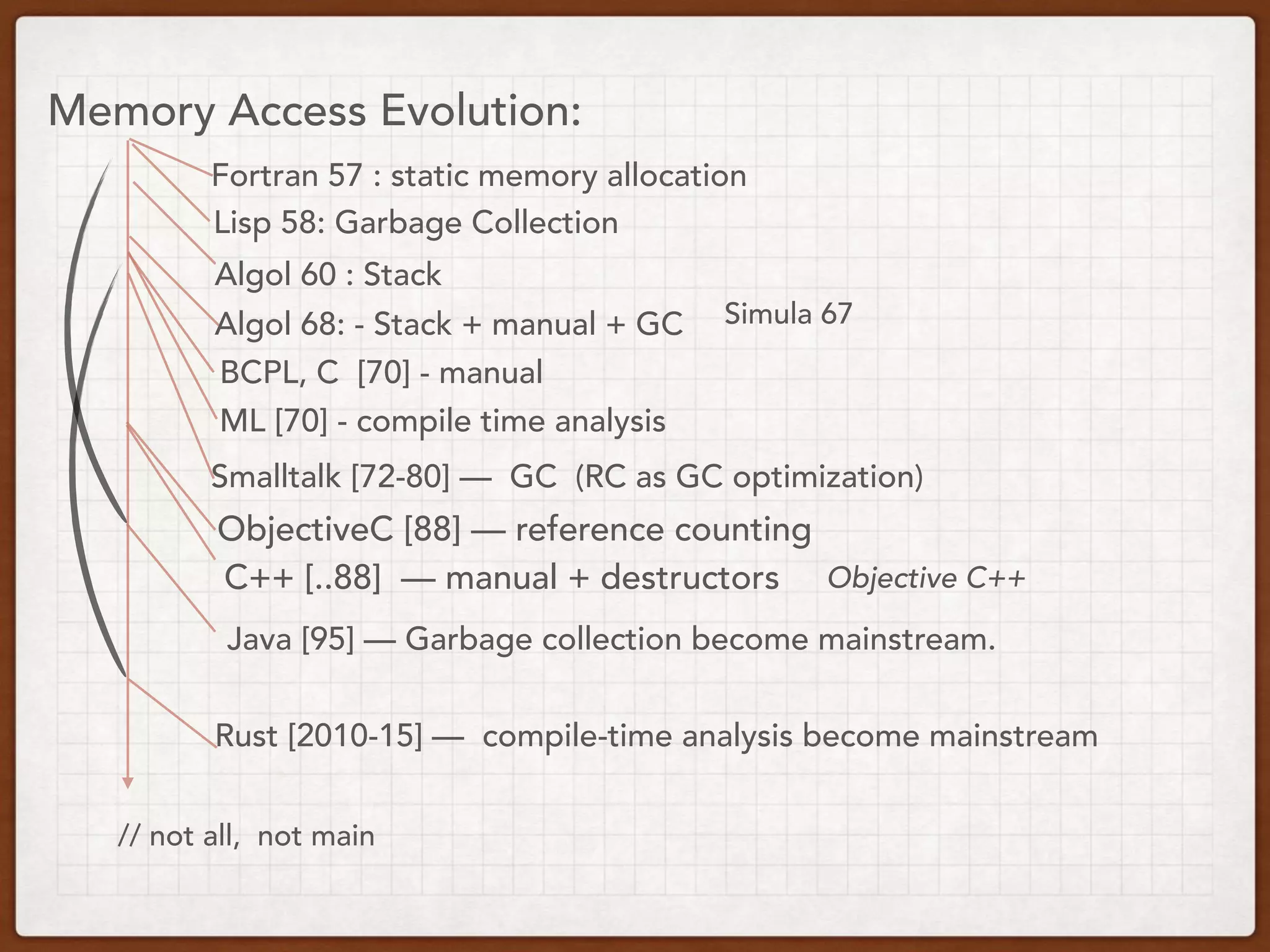 Memory Access Evolution:

Fortran 57 : static memory allocation

Lisp 58: Garbage Collection

Algol 60 : Stack

Algol 68: - Stack + manual + GC Simula 67

BCPL, C [70] - manual

ML [70] - compile time analysis

Smalltalk [72-80] — GC (RC as GC optimization)

ObjectiveC [88] — reference counting

C++ [..88] — manual + destructors Objective C++

Java [95] — Garbage collection become mainstream.

Rust [2010-15] — compile-time analysis become mainstream

// not all, not main